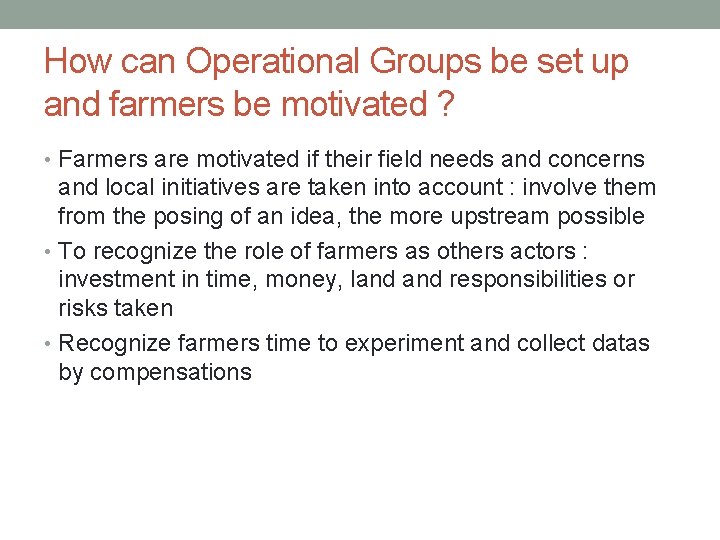 How can Operational Groups be set up and farmers be motivated ?

• Farmers are motivated if their field needs and concerns and local initiatives are taken into account : involve them from the posing of an idea, the more upstream possible

• To recognize the role of farmers as others actors : investment in time, money, land and responsibilities or risks taken

• Recognize farmers time to experiment and collect datas by compensations